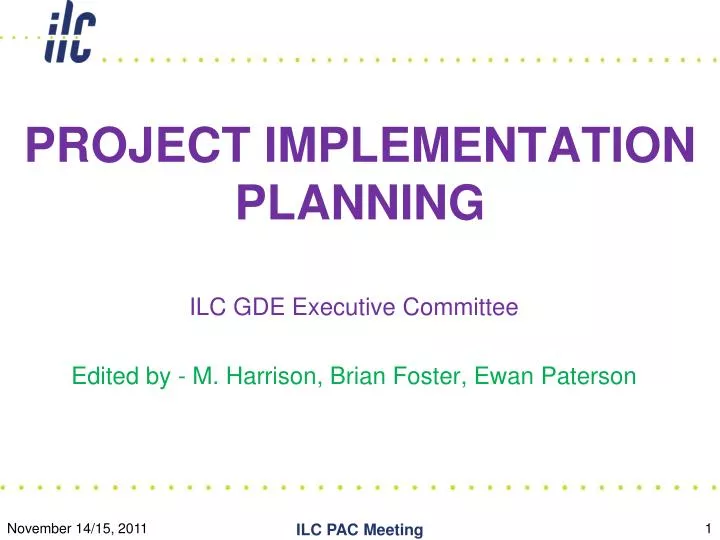 ilc

PROJECT IMPLEMENTATION PLANNING

ILC GDE Executive Committee

Edited by - M. Harrison, Brian Foster, Ewan Paterson

November 14/15, 2011

ILC PAC Meeting

1